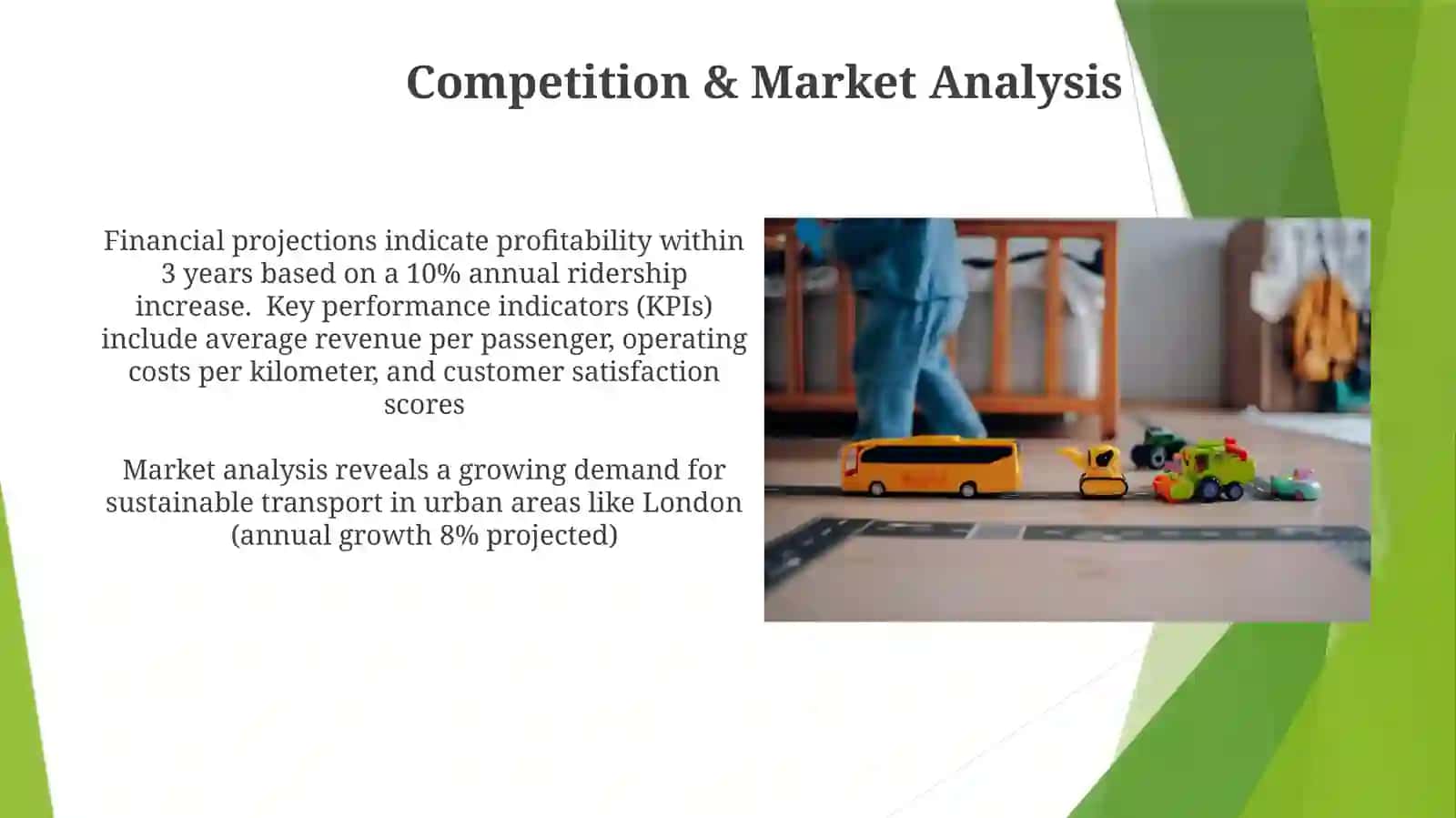 Competition & Market Analysis

Financial projections indicate profitability within 3 years based on a 10% annual ridership increase.  Key performance indicators (KPIs) include average revenue per passenger, operating costs per kilometer, and customer satisfaction scores

Market analysis reveals a growing demand for sustainable transport in urban areas like London (annual growth 8% projected)